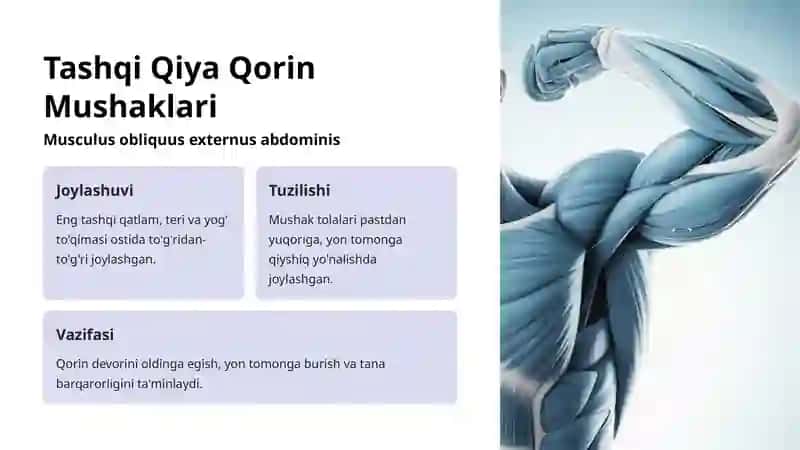 Tashqi Qiya Qorin Mushaklari

Musculus obliquus externus abdominis

Joylashuvi

Eng tashqi qatlam, teri va yog' to'qimasi ostida to'g'ridan-to'g'ri joylashgan.

Tuzilishi

Mushak tolalari pastdan yuqoriga, yon tomonga qiyshiq yo'nalishda joylashgan.

Vazifasi

Qorin devorini oldinga egish, yon tomonga burish va tana barqarorligini ta'minlaydi.